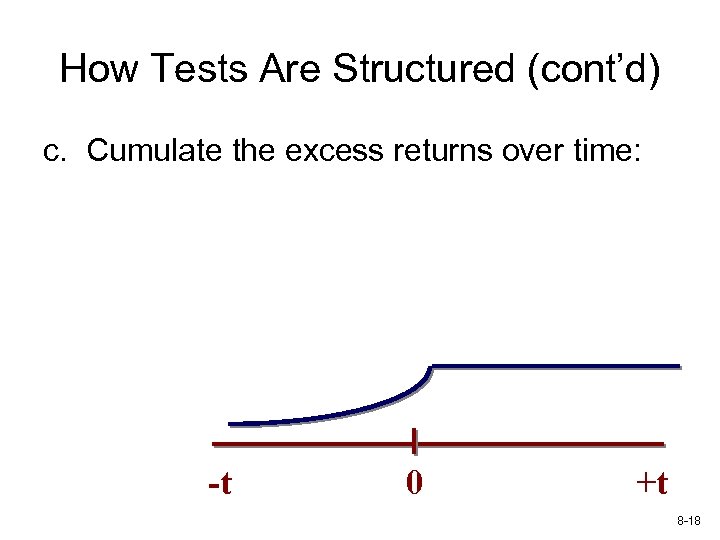 How Tests Are Structured (cont’d)

c. Cumulate the excess returns over time:

-t

0

+t

8-18